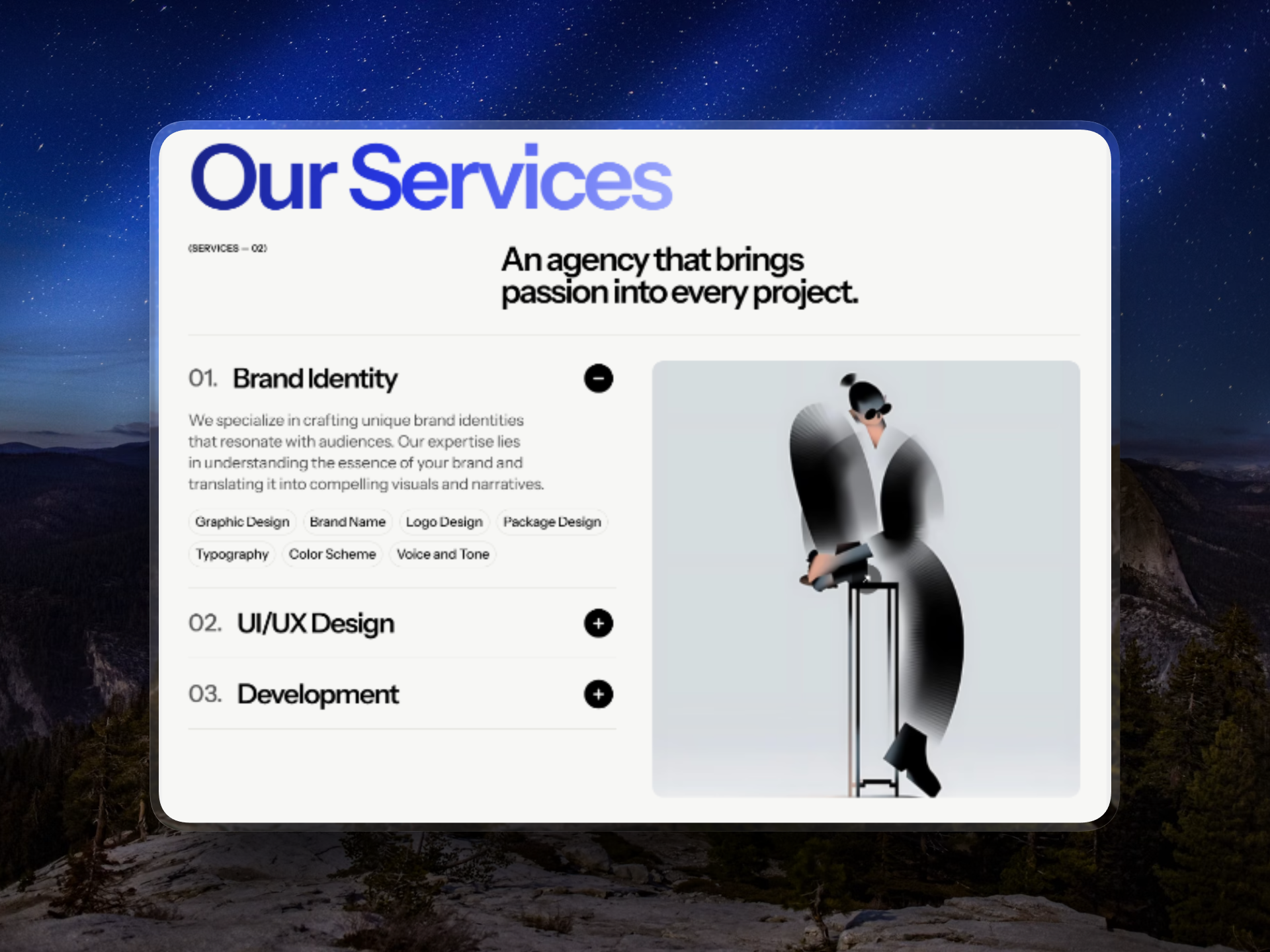 Our Services

(SERVICES — 02)

An agency that brings passion into every project.

01. Brand Identity

We specialize in crafting unique brand identities that resonate with audiences. Our expertise lies in understanding the essence of your brand and translating it into compelling visuals and narratives.

Graphic Design
Brand Name
Logo Design
Package Design
Typography
Color Scheme
Voice and Tone

02. UI/UX Design

03. Development